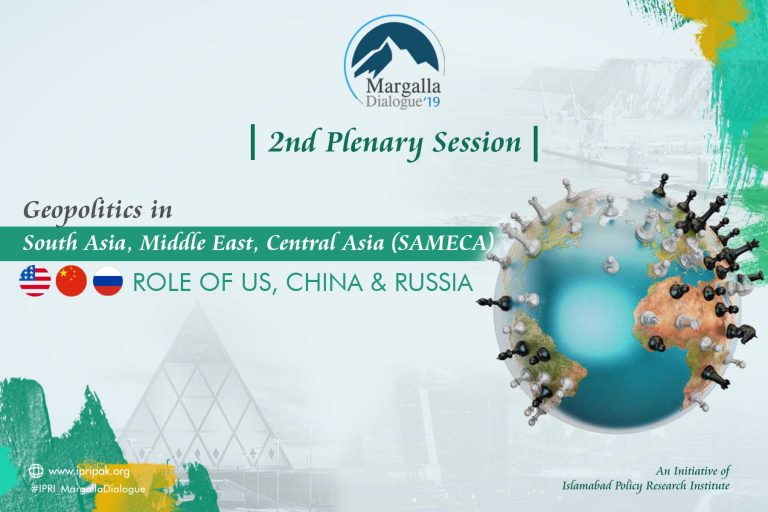 Margalla Dialogue'19

| 2nd Plenary Session |

Geopolitics in

South Asia, Middle East, Central Asia (SAMECA)

ROLE OF US, CHINA & RUSSIA

www.ipripak.org
#IPRI_MargallaDialogue

An Initiative of
Islamabad Policy Research Institute